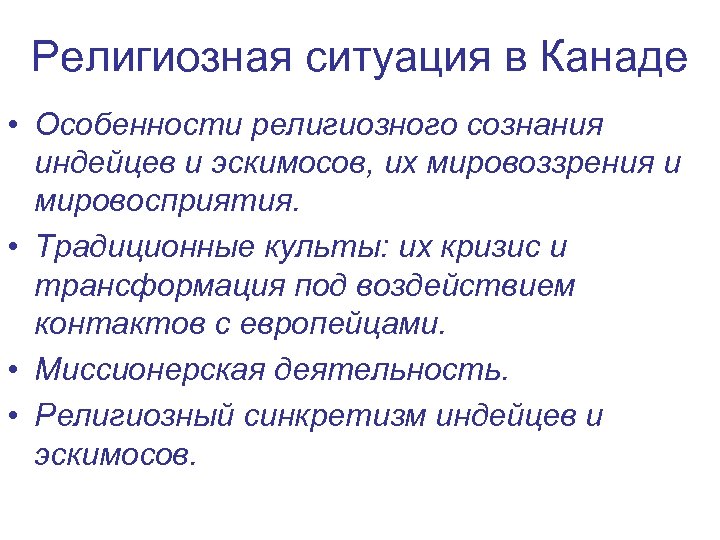 Религиозная ситуация в Канаде

• Особенности религиозного сознания индейцев и эскимосов, их мировоззрения и мировосприятия.

• Традиционные культы: их кризис и трансформация под воздействием контактов с европейцами.

• Миссионерская деятельность.

• Религиозный синкретизм индейцев и эскимосов.